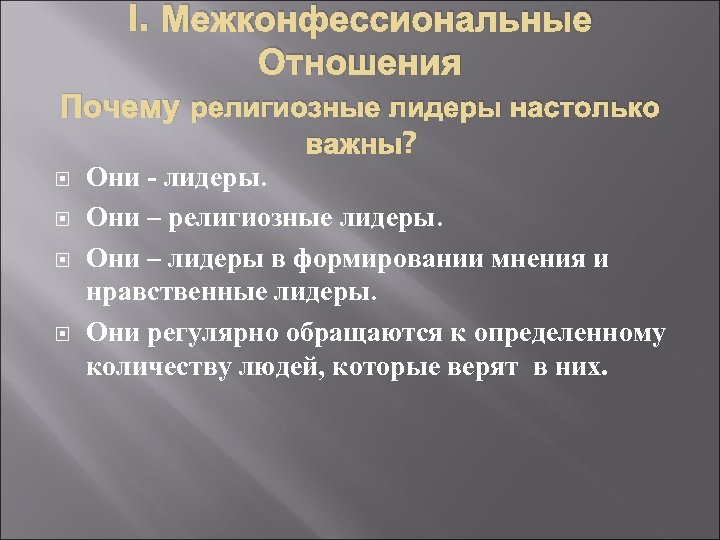 I. Межконфессиональные Отношения

Почему религиозные лидеры настолько важны?

Они - лидеры.

Они – религиозные лидеры.

Они – лидеры в формировании мнения и нравственные лидеры.

Они регулярно обращаются к определенному количеству людей, которые верят в них.